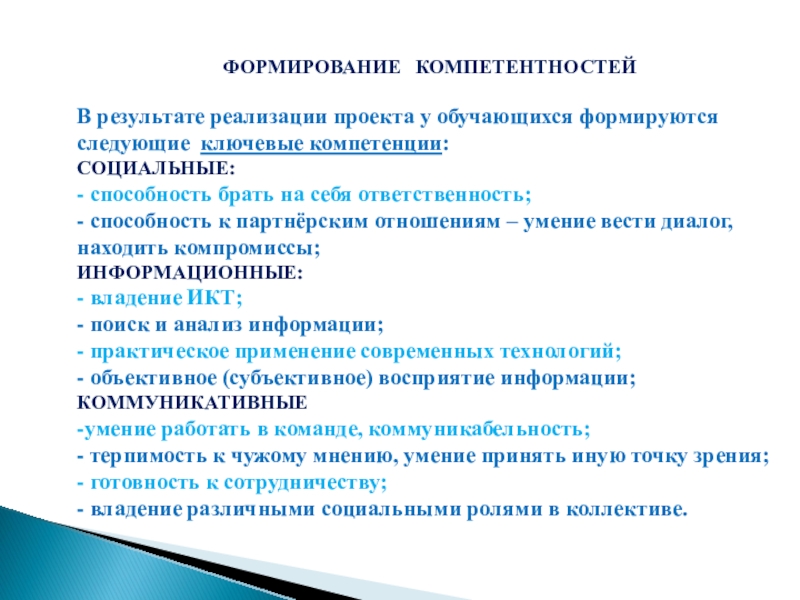 ФОРМИРОВАНИЕ КОМПЕТЕНТНОСТЕЙ

В результате реализации проекта у обучающихся формируются следующие ключевые компетенции:
СОЦИАЛЬНЫЕ:
- способность брать на себя ответственность;
- способность к партнёрским отношениям – умение вести диалог, находить компромиссы;
ИНФОРМАЦИОННЫЕ:
- владение ИКТ;
- поиск и анализ информации;
- практическое применение современных технологий;
- объективное (субъективное) восприятие информации;
КОММУНИКАТИВНЫЕ
-умение работать в команде, коммуникабельность;
- терпимость к чужому мнению, умение принять иную точку зрения;
- готовность к сотрудничеству;
- владение различными социальными ролями в коллективе.